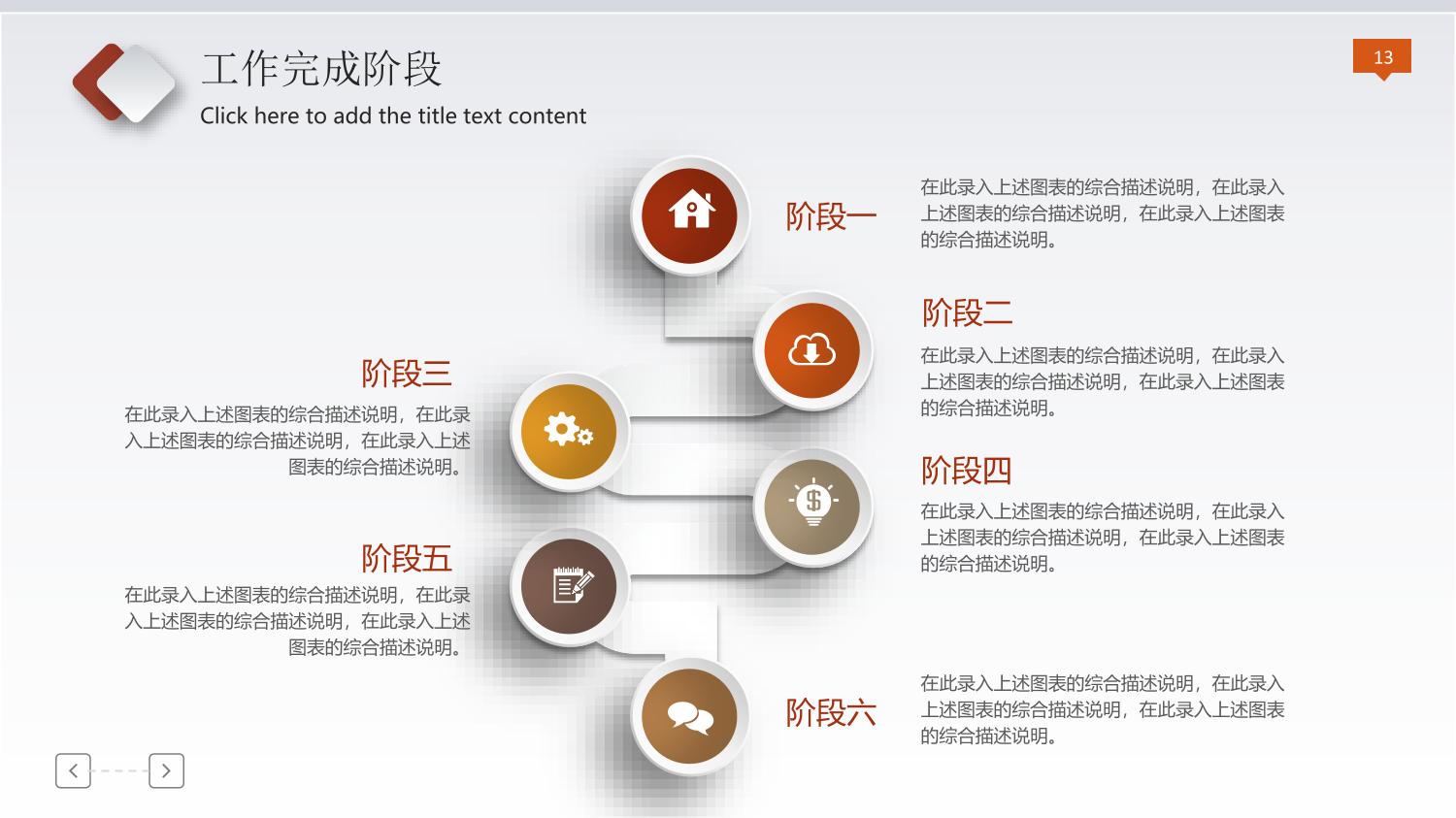 工作完成阶段

Click here to add the title text content

13

阶段一

在此录入上述图表的综合描述说明，在此录入上述图表的综合描述说明，在此录入上述图表的综合描述说明。

阶段二

在此录入上述图表的综合描述说明，在此录入上述图表的综合描述说明，在此录入上述图表的综合描述说明。

阶段三

在此录入上述图表的综合描述说明，在此录入上述图表的综合描述说明，在此录入上述图表的综合描述说明。

阶段四

在此录入上述图表的综合描述说明，在此录入上述图表的综合描述说明，在此录入上述图表的综合描述说明。

阶段五

在此录入上述图表的综合描述说明，在此录入上述图表的综合描述说明，在此录入上述图表的综合描述说明。

阶段六

在此录入上述图表的综合描述说明，在此录入上述图表的综合描述说明，在此录入上述图表的综合描述说明。